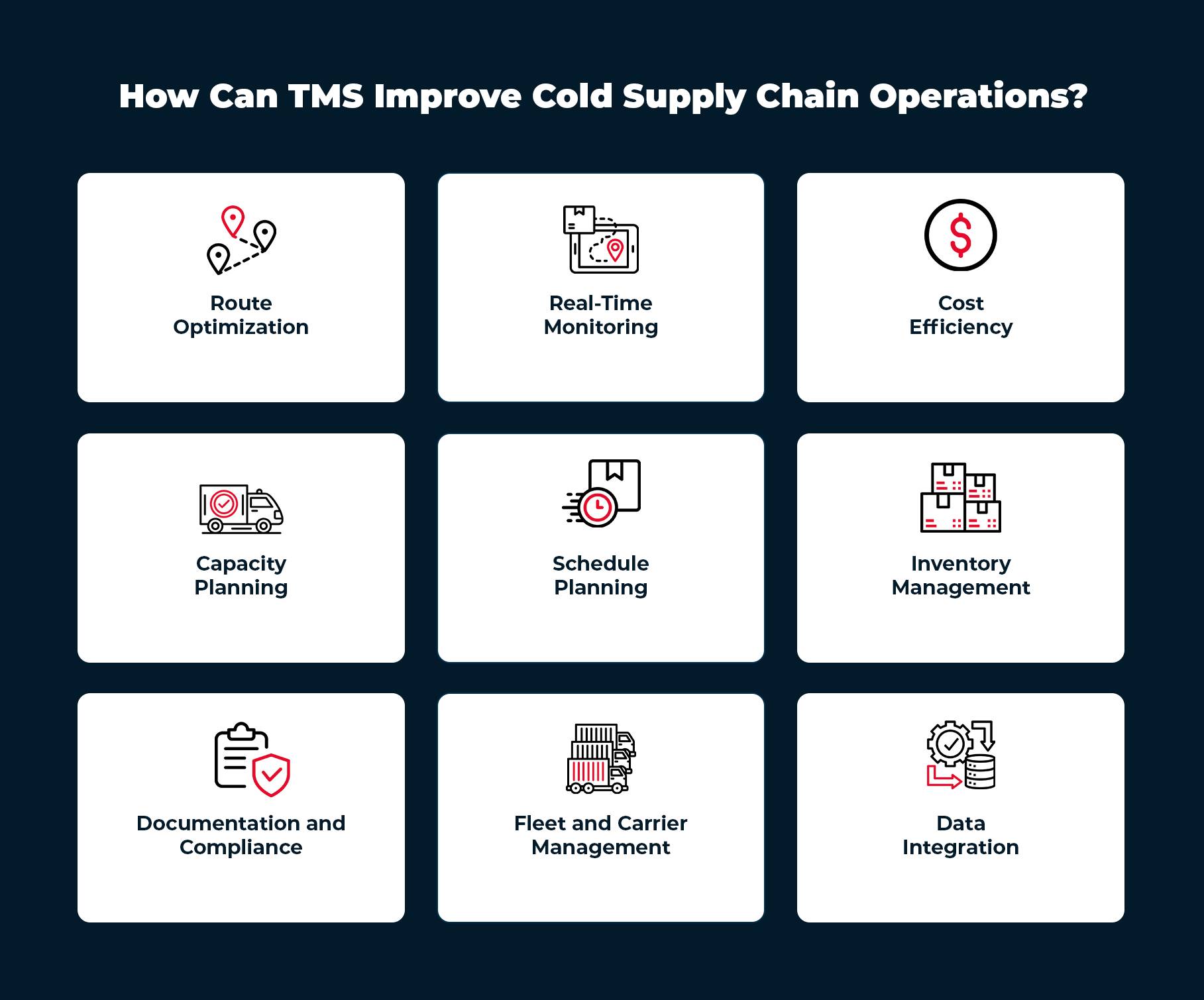 How Can TMS Improve Cold Supply Chain Operations?

Route Optimization

Real-Time Monitoring

Cost Efficiency

Capacity Planning

Schedule Planning

Inventory Management

Documentation and Compliance

Fleet and Carrier Management

Data Integration